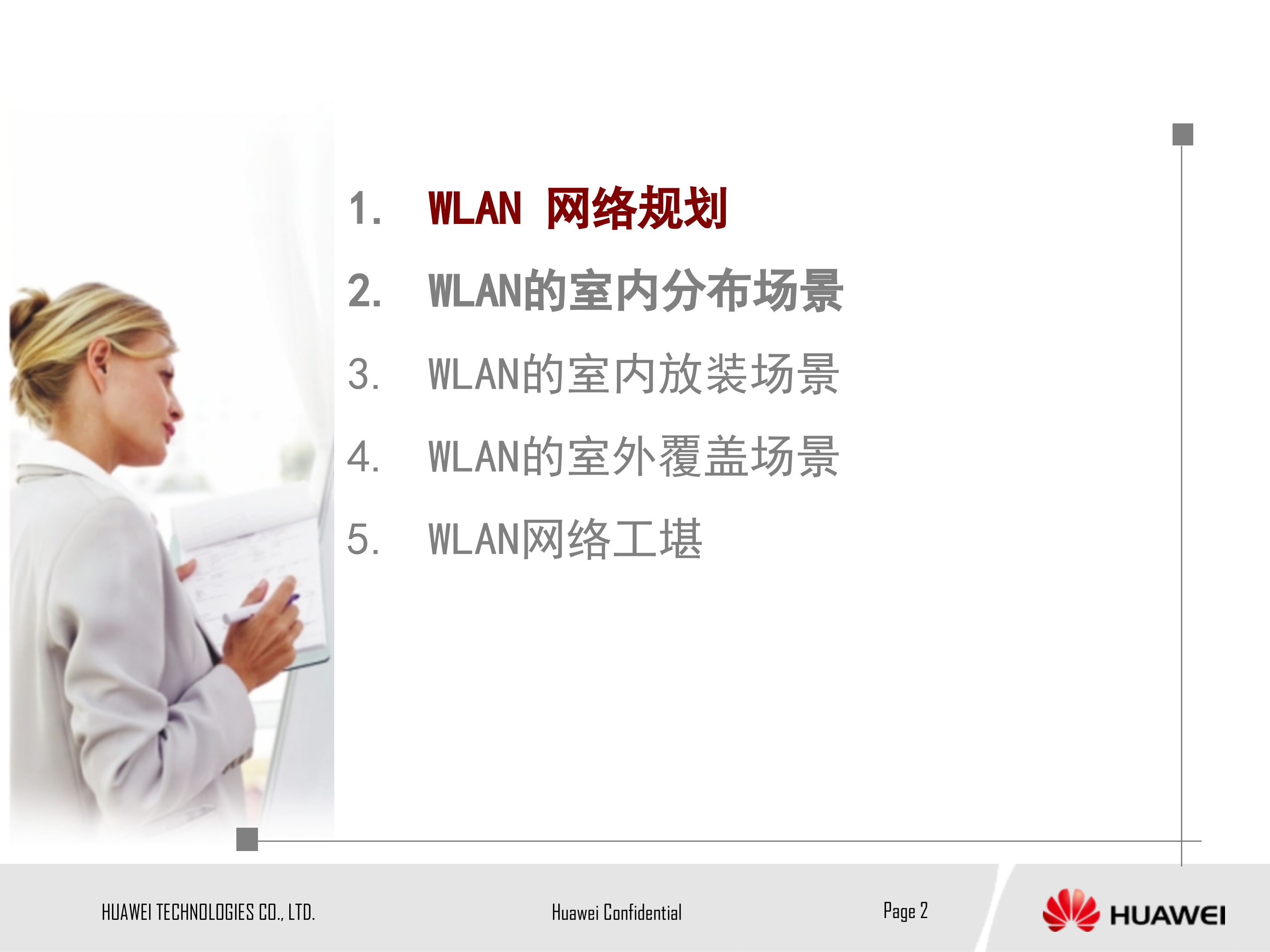 1. WLAN 网络规划

2. WLAN的室内分布场景

3. WLAN的室内放装场景

4. WLAN的室外覆盖场景

5. WLAN网络工堪

HUAWEI TECHNOLOGIES CO., LTD.

Huawei Confidential

Page 2

HUAWEI